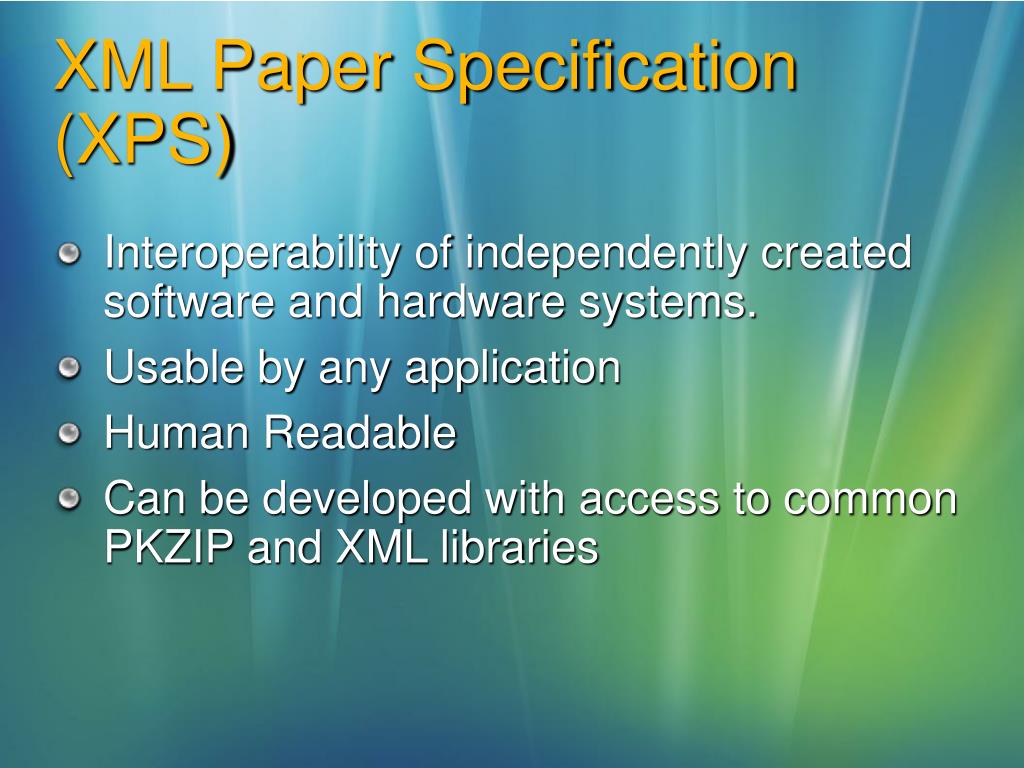 XML Paper Specification (XPS)

Interoperability of independently created software and hardware systems.

Usable by any application

Human Readable

Can be developed with access to common PKZIP and XML libraries